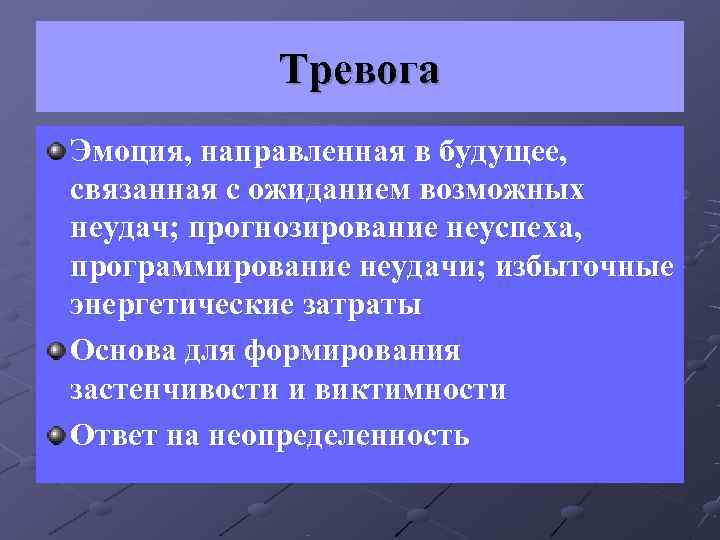 Тревога

Эмоция, направленная в будущее, связанная с ожиданием возможных неудач; прогнозирование неуспеха, программирование неудачи; избыточные энергетические затраты

Основа для формирования застенчивости и виктимности

Ответ на неопределенность